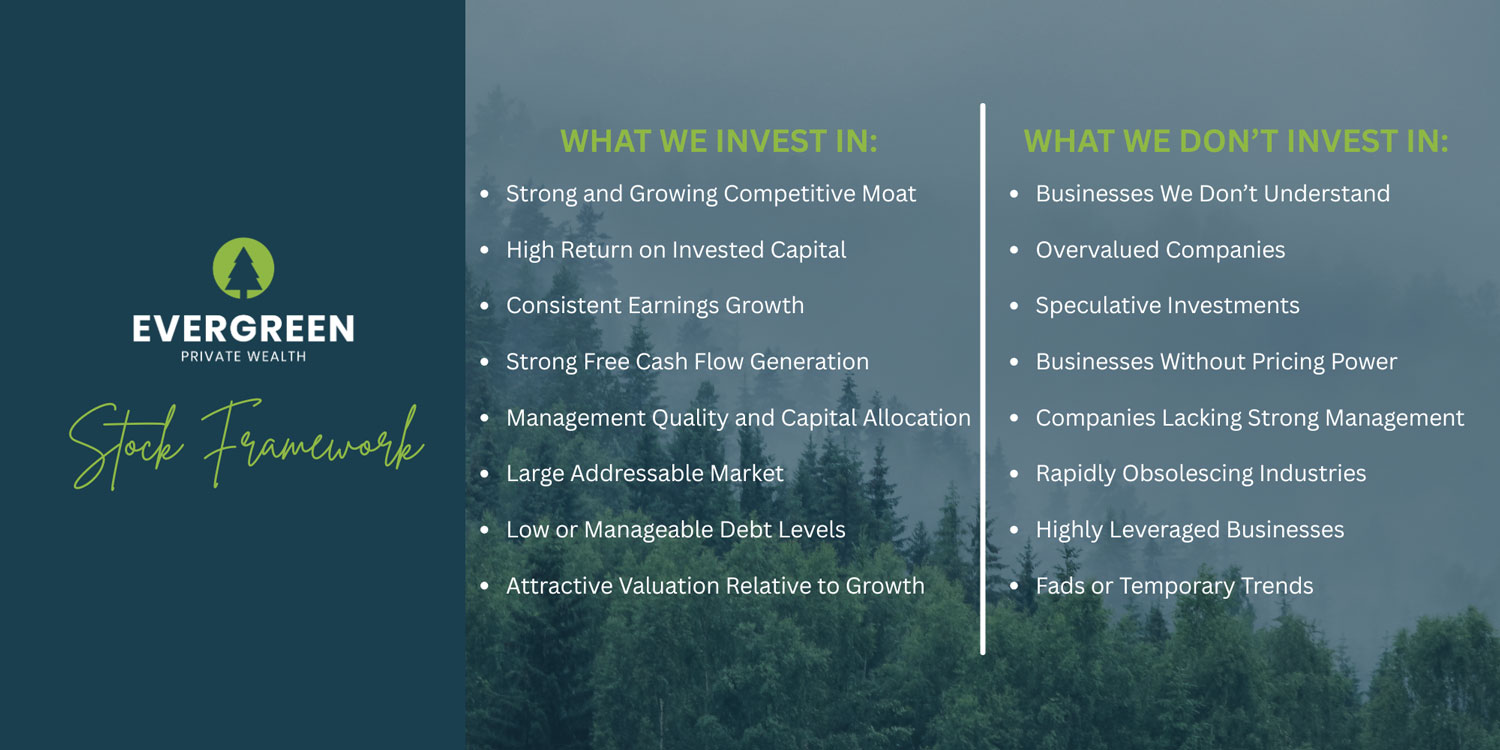 EVERGREEN
PRIVATE WEALTH

Stock Framework

WHAT WE INVEST IN:

- Strong and Growing Competitive Moat
- High Return on Invested Capital
- Consistent Earnings Growth
- Strong Free Cash Flow Generation
- Management Quality and Capital Allocation
- Large Addressable Market
- Low or Manageable Debt Levels
- Attractive Valuation Relative to Growth

WHAT WE DON'T INVEST IN:

- Businesses We Don't Understand
- Overvalued Companies
- Speculative Investments
- Businesses Without Pricing Power
- Companies Lacking Strong Management
- Rapidly Obsolescing Industries
- Highly Leveraged Businesses
- Fads or Temporary Trends